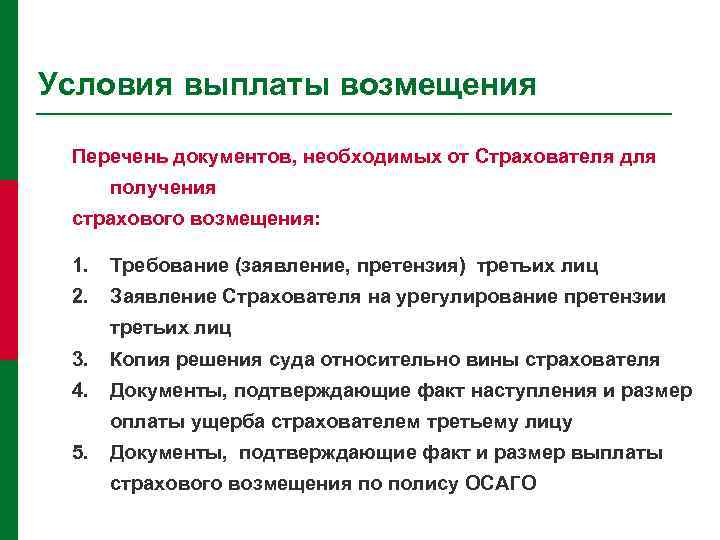 Условия выплаты возмещения

Перечень документов, необходимых от Страхователя для получения
страхового возмещения:

1. Требование (заявление, претензия) третьих лиц
2. Заявление Страхователя на урегулирование претензии третьих лиц
3. Копия решения суда относительно вины страхователя
4. Документы, подтверждающие факт наступления и размер оплаты ущерба страхователем третьему лицу
5. Документы, подтверждающие факт и размер выплаты страхового возмещения по полису ОСАГО